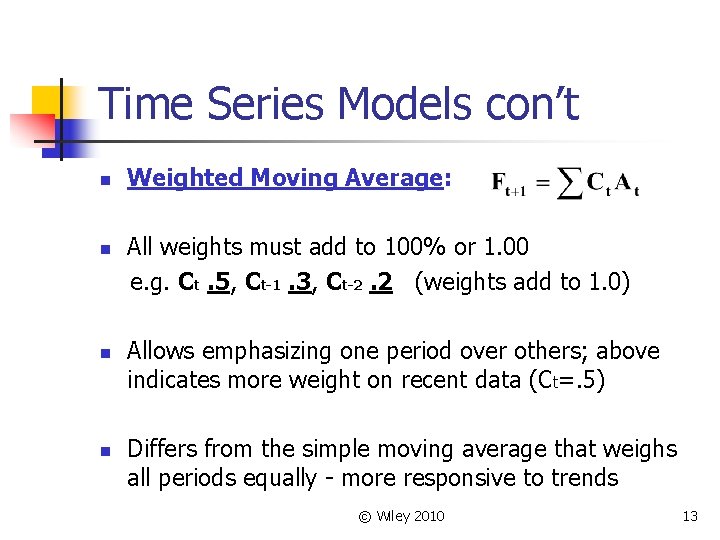 Time Series Models con't

- Weighted Moving Average: $F_{t+1} = \sum C_t A_t$

- All weights must add to 100% or 1.00
e.g. $C_t$ .5, $C_{t-1}$ .3, $C_{t-2}$ .2 (weights add to 1.0)

- Allows emphasizing one period over others; above indicates more weight on recent data ($C_t$=.5)

- Differs from the simple moving average that weighs all periods equally - more responsive to trends

© Wiley 2010

13